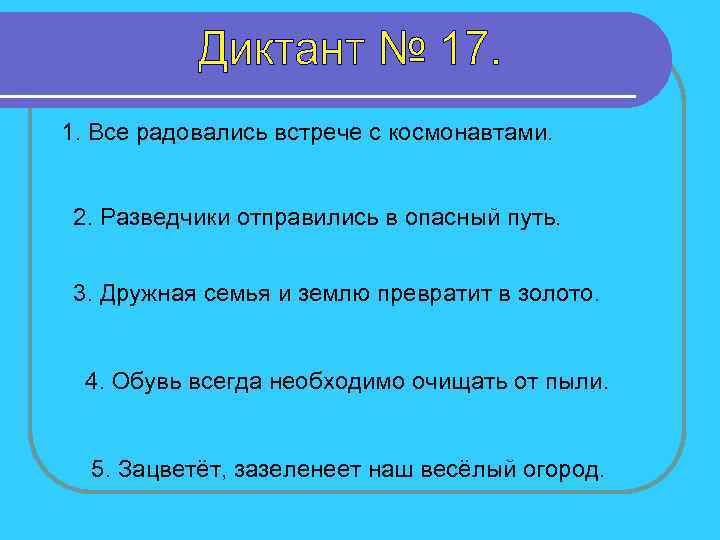 Диктант № 17.

1. Все радовались встрече с космонавтами.

2. Разведчики отправились в опасный путь.

3. Дружная семья и землю превратит в золото.

4. Обувь всегда необходимо очищать от пыли.

5. Зацветёт, зазеленеет наш весёлый огород.